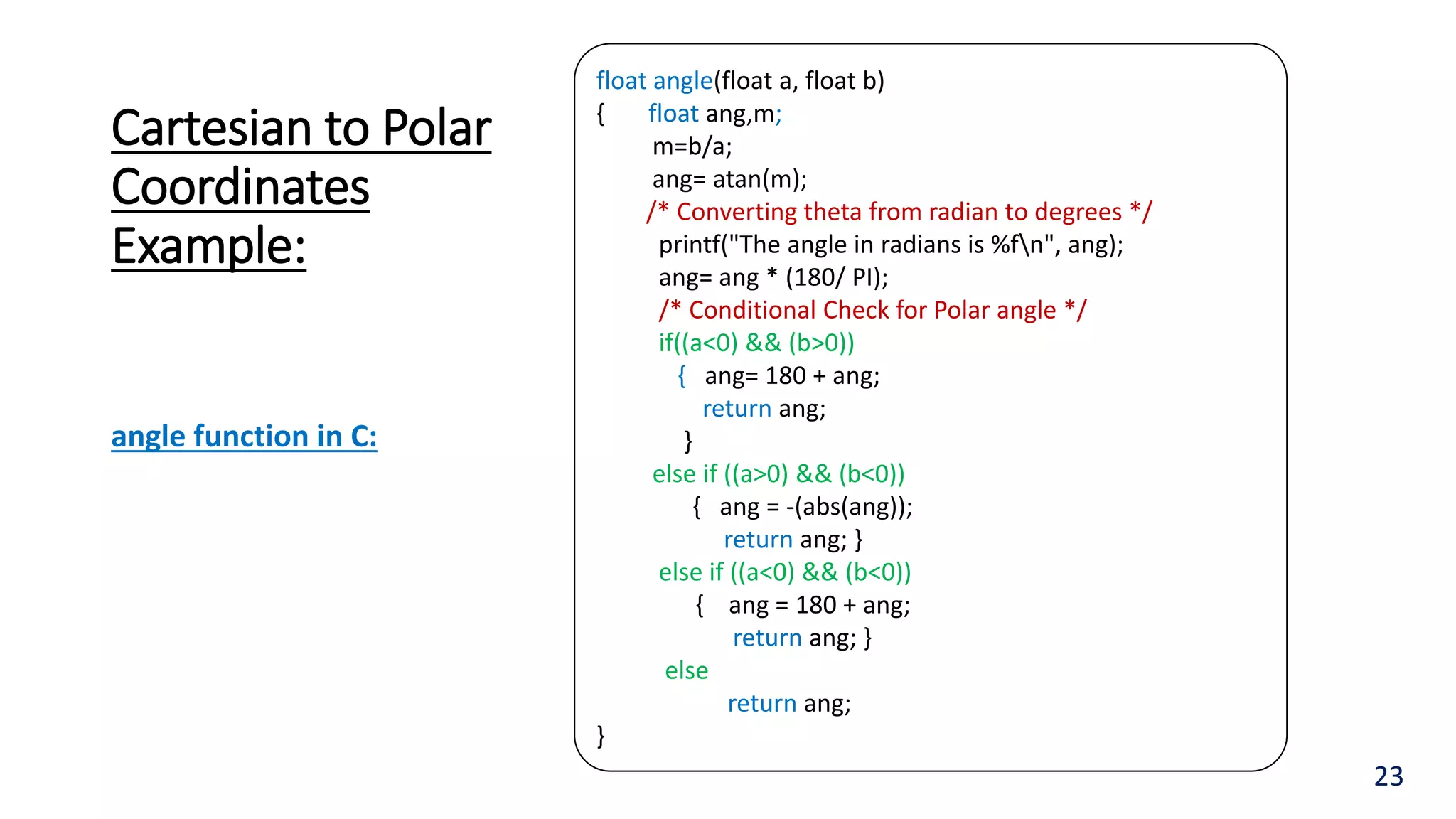 Cartesian to Polar Coordinates Example:

angle function in C:

float angle(float a, float b)
{ float ang,m;
m=b/a;
ang= atan(m);
/* Converting theta from radian to degrees */
printf("The angle in radians is %f\n", ang);
ang= ang * (180/ PI);
/* Conditional Check for Polar angle */
if((a<0) && (b>0))
{ ang= 180 + ang;
return ang;
}
else if ((a>0) && (b<0))
{ ang = -(abs(ang));
return ang; }
else if ((a<0) && (b<0))
{ ang = 180 + ang;
return ang; }
else
return ang;
}

23